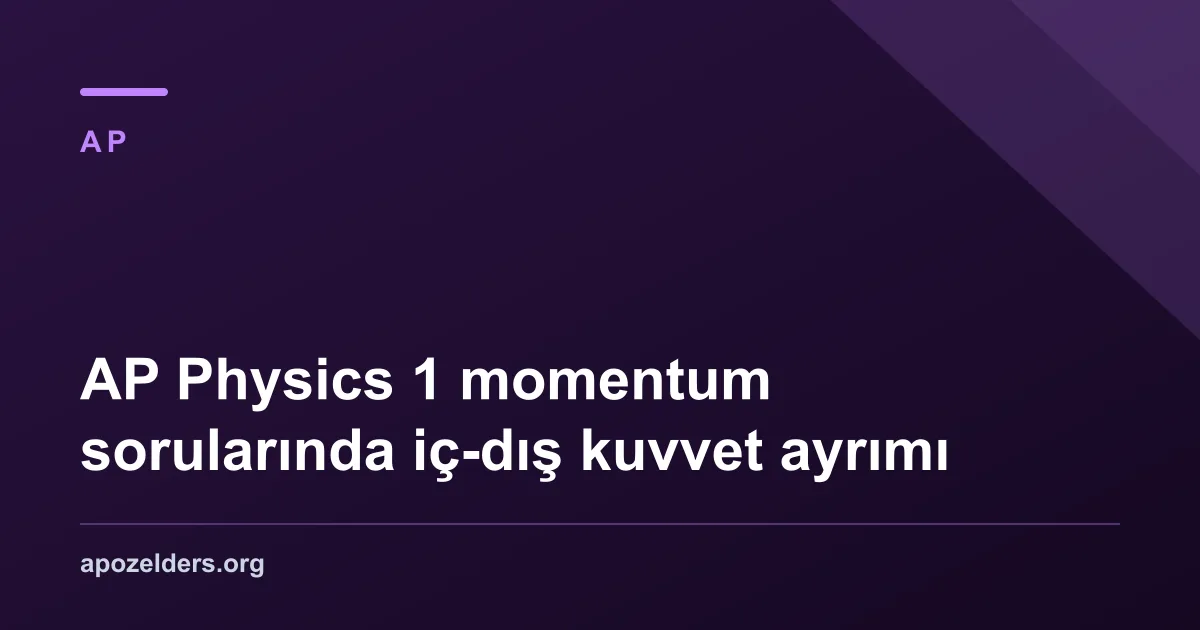 AP

AP Physics 1 momentum sorularında iç-dış kuvvet ayrımı

apozelders.org